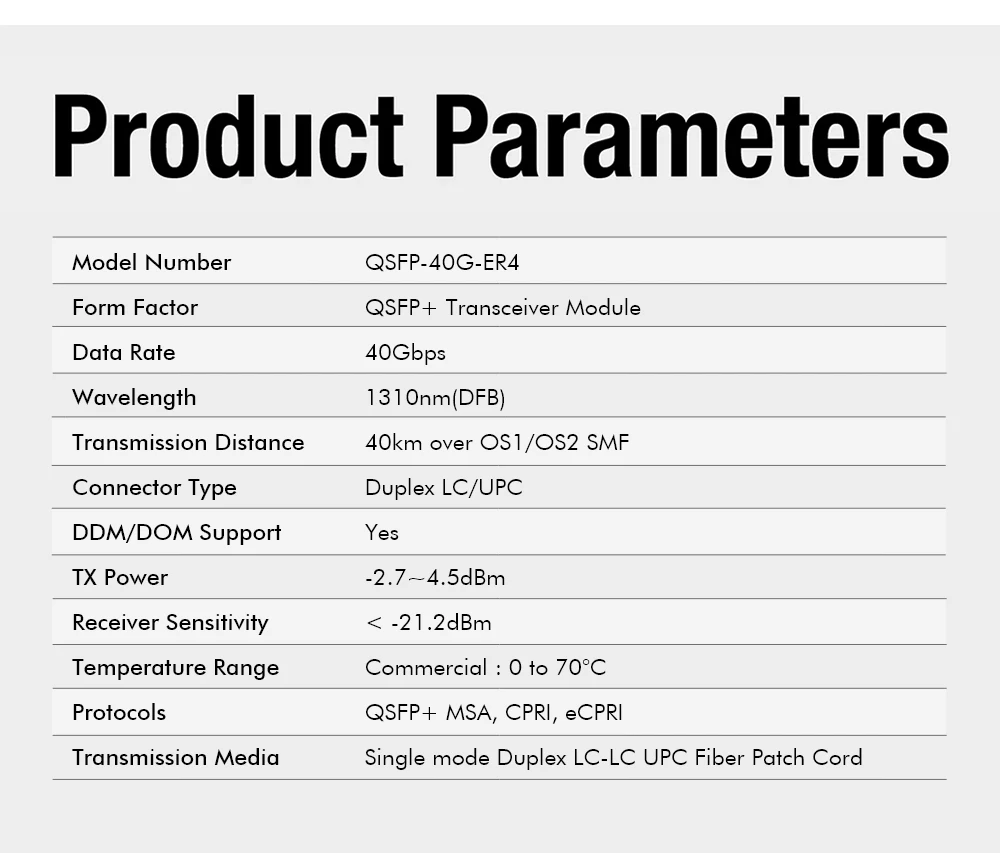 Product Parameters

| Model Number | QSFP-40G-ER4 |
|---|---|
| Form Factor | QSFP+ Transceiver Module |
| Data Rate | 40Gbps |
| Wavelength | 1310nm(DFB) |
| Transmission Distance | 40km over OS1/OS2 SMF |
| Connector Type | Duplex LC/UPC |
| DDM/DOM Support | Yes |
| TX Power | -2.7~4.5dBm |
| Receiver Sensitivity | < -21.2dBm |
| Temperature Range | Commercial : 0 to 70°C |
| Protocols | QSFP+ MSA, CPRI, eCPRI |
| Transmission Media | Single mode Duplex LC-LC UPC Fiber Patch Cord |